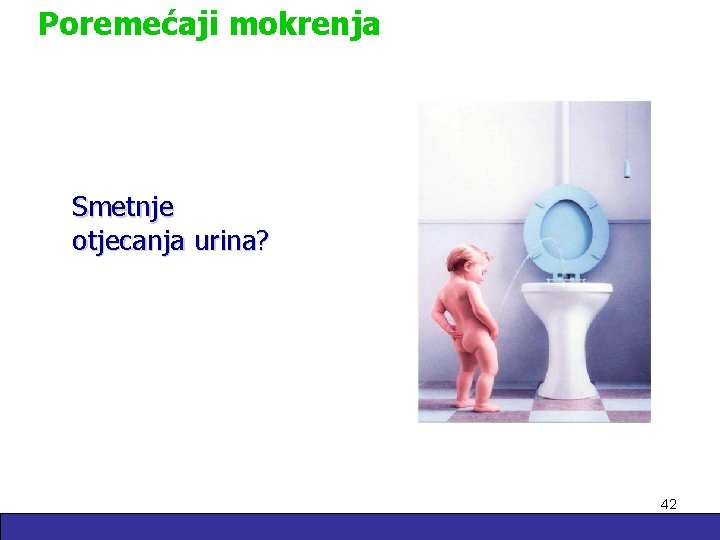 Poremećaji mokrenja

Smetnje otjecanja urina?

42